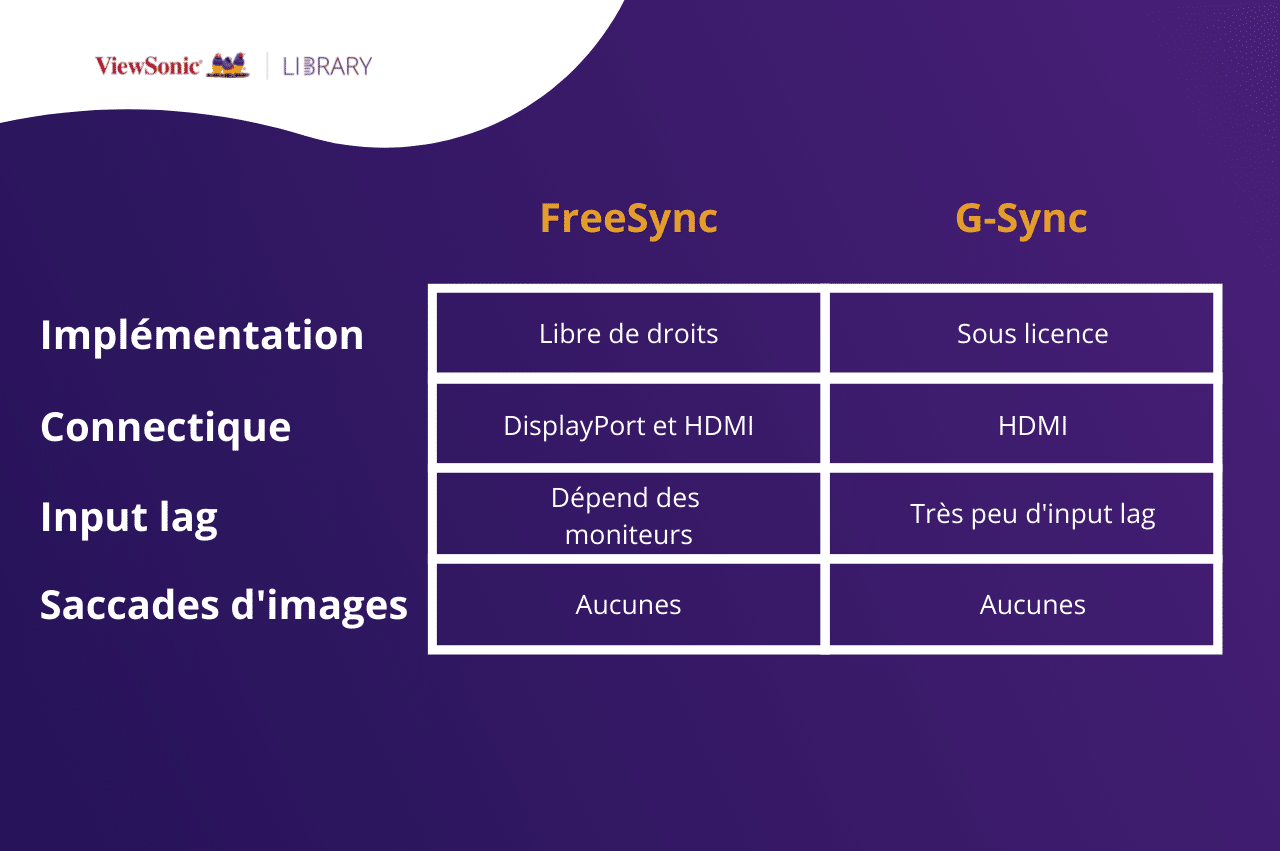 ViewSonic | LIBRARY

| | FreeSync | G-Sync |
|---|---|---|
| Implémentation | Libre de droits | Sous licence |
| Connectique | DisplayPort et HDMI | HDMI |
| Input lag | Dépend des moniteurs | Très peu d'input lag |
| Saccades d'images | Aucunes | Aucunes |